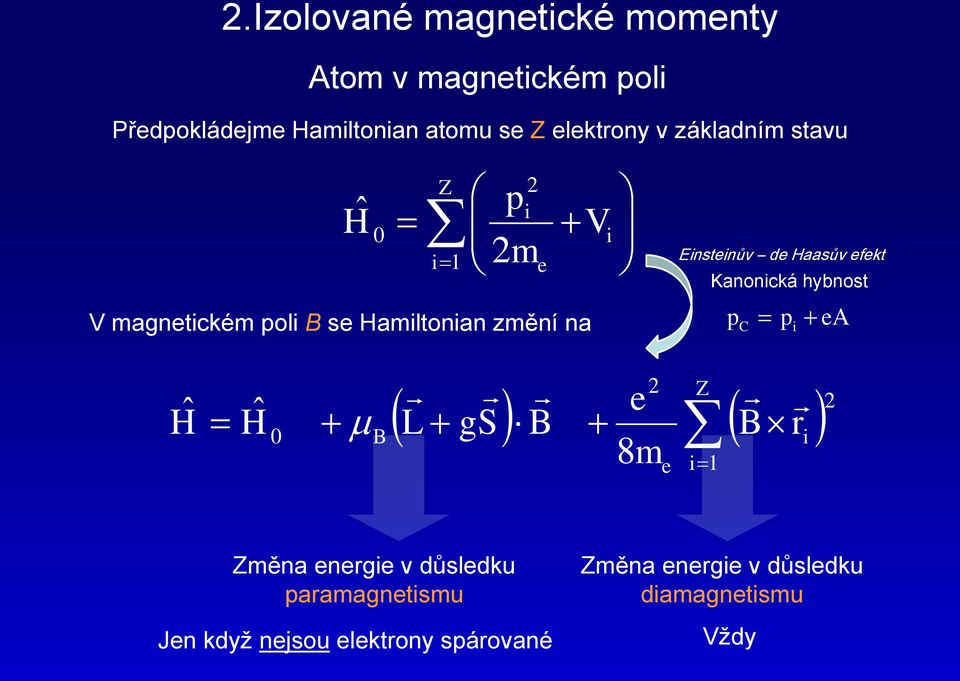 2.Izolované magnetické momenty

Atom v magnetickém poli

Předpokládejme Hamiltonian atomu se Z elektrony v základním stavu

$\hat{H}_0 = \sum_{i=1}^{Z} \left( \frac{p_i^2}{2m_e} + V_i \right)$

Einsteinův – de Haasův efekt

Kanonická hybnost

$p_C = p_i + eA$

V magnetickém poli B se Hamiltonian změní na

$\hat{H} = \hat{H}_0 + \mu_B \left( \vec{L} + g\vec{S} \right) \cdot \vec{B} + \frac{e^2}{8m_e} \sum_{i=1}^{Z} \left( \vec{B} \times \vec{r}_i \right)^2$

Změna energie v důsledku paramagnetismu

Jen když nejsou elektrony spárované

Změna energie v důsledku diamagnetismu

Vždy